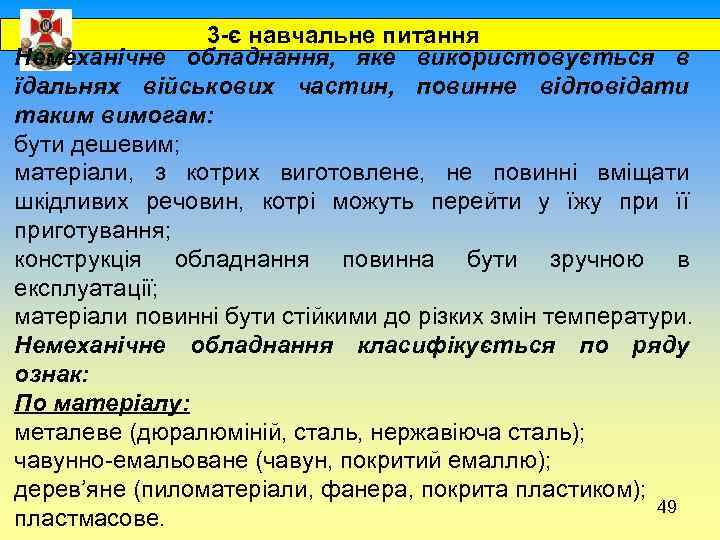 3-є навчальне питання

Немеханічне обладнання, яке використовується в їдальнях військових частин, повинне відповідати таким вимогам:
бути дешевим;
матеріали, з котрих виготовлене, не повинні вміщати шкідливих речовин, котрі можуть перейти у їжу при її приготування;
конструкція обладнання повинна бути зручною в експлуатації;
матеріали повинні бути стійкими до різких змін температури.
Немеханічне обладнання класифікується по ряду ознак:
По матеріалу:
металеве (дюралюміній, сталь, нержавіюча сталь);
чавунно-емальоване (чавун, покритий емаллю);
дерев'яне (пиломатеріали, фанера, покрита пластиком);
пластмасове.

49